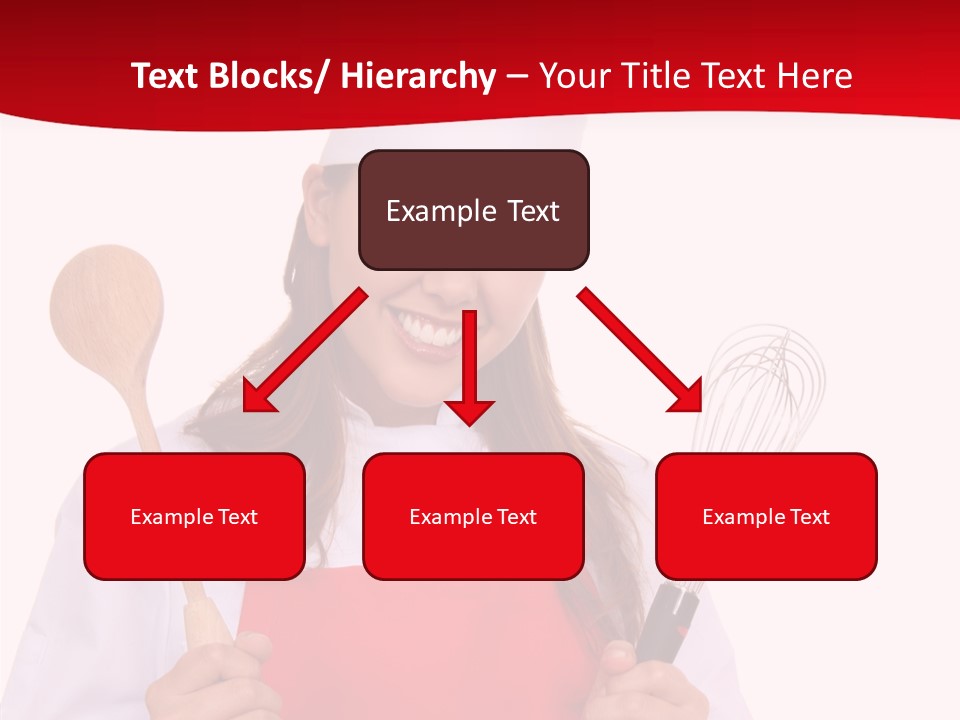 Text Blocks/ Hierarchy – Your Title Text Here

Example Text

Example Text

Example Text

Example Text